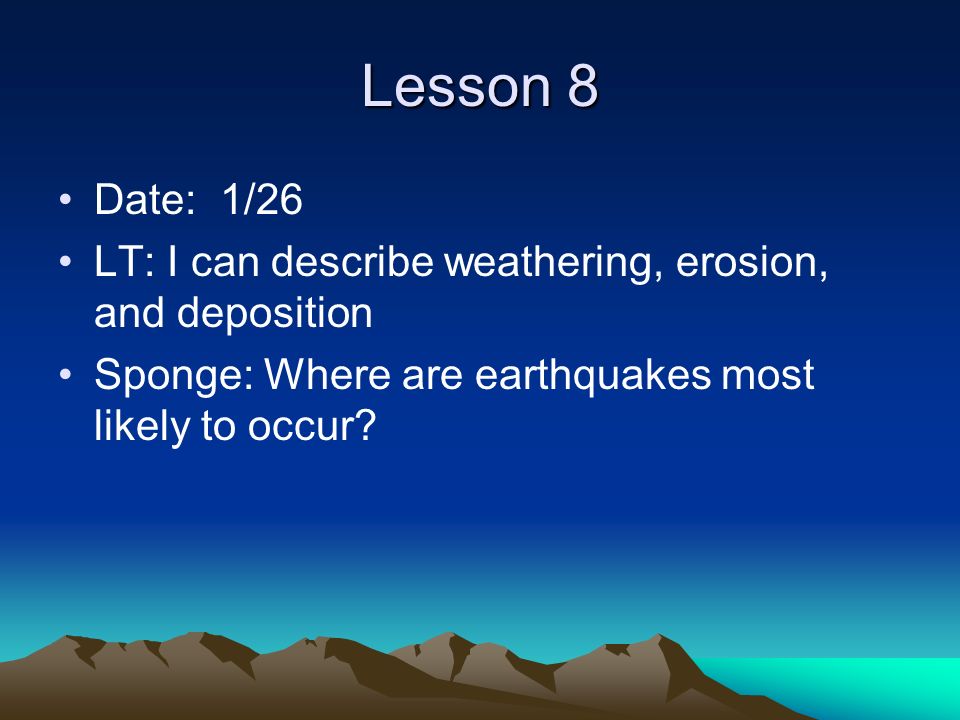 Lesson 8

• Date: 1/26
• LT: I can describe weathering, erosion, and deposition
• Sponge: Where are earthquakes most likely to occur?